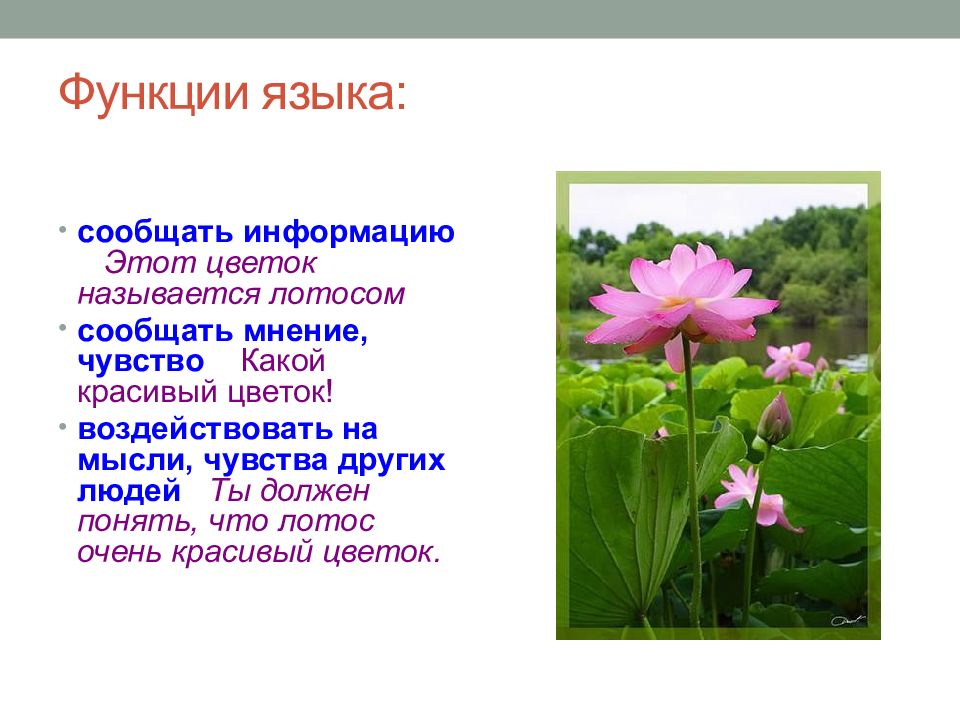 Функции языка:

• сообщать информацию Этот цветок называется лотосом
• сообщать мнение, чувство Какой красивый цветок!
• воздействовать на мысли, чувства других людей Ты должен понять, что лотос очень красивый цветок.